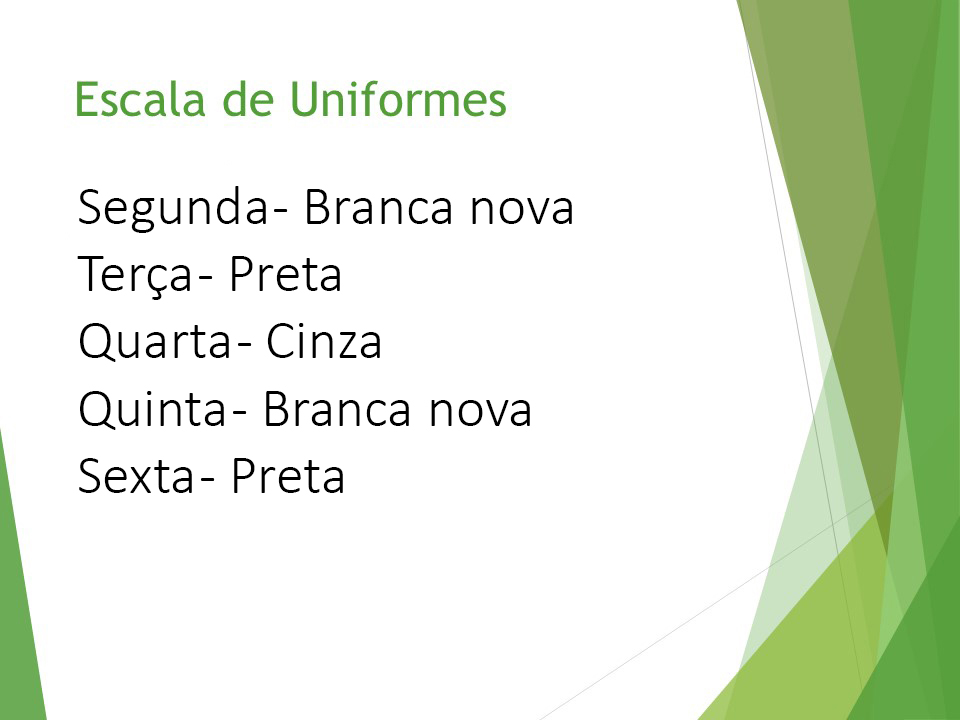 Escala de Uniformes

Segunda- Branca nova
Terça- Preta
Quarta- Cinza
Quinta- Branca nova
Sexta- Preta